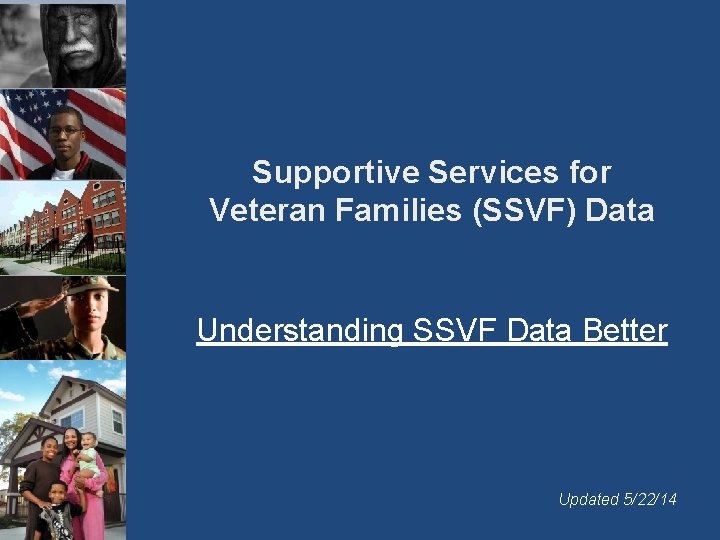 Supportive Services for Veteran Families (SSVF) Data

Understanding SSVF Data Better

Updated 5/22/14